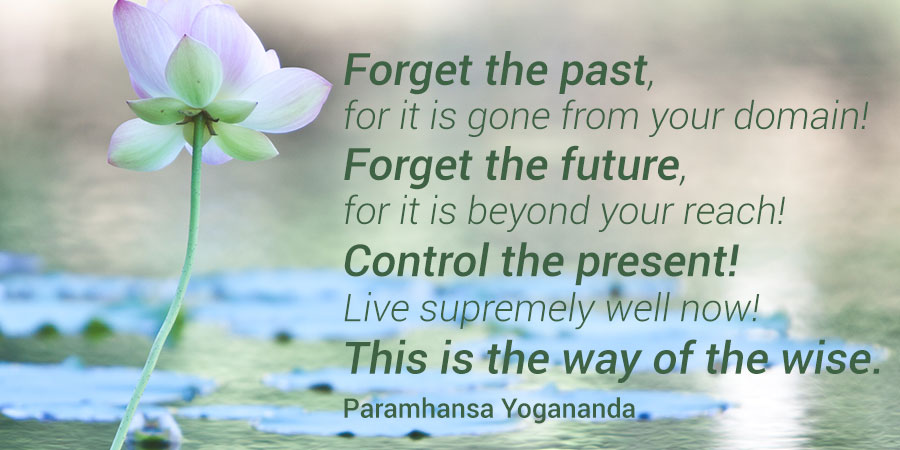 Forget the past,
for it is gone from your domain!
Forget the future,
for it is beyond your reach!
Control the present!
Live supremely well now!
This is the way of the wise.
Paramhansa Yogananda